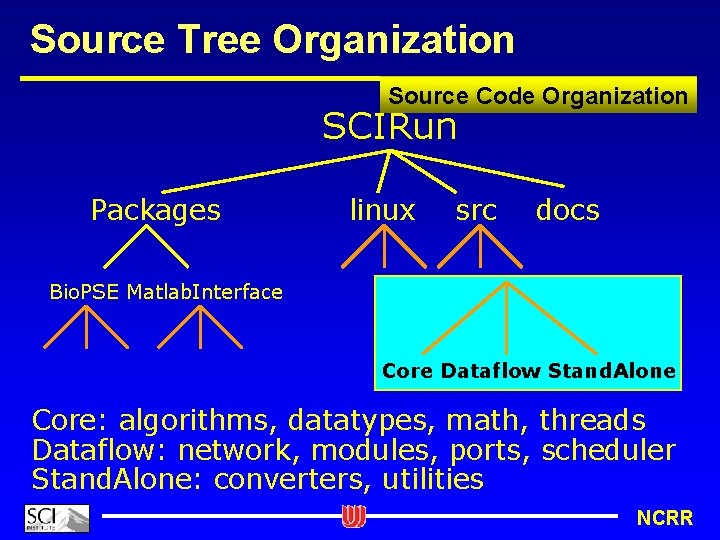 Source Tree Organization

Source Code Organization

SCIRun

Packages

linux

src

docs

BioPSE MatlabInterface

Core Dataflow StandAlone

Core: algorithms, datatypes, math, threads
Dataflow: network, modules, ports, scheduler
StandAlone: converters, utilities

SCI INSTITUTE

NCRR